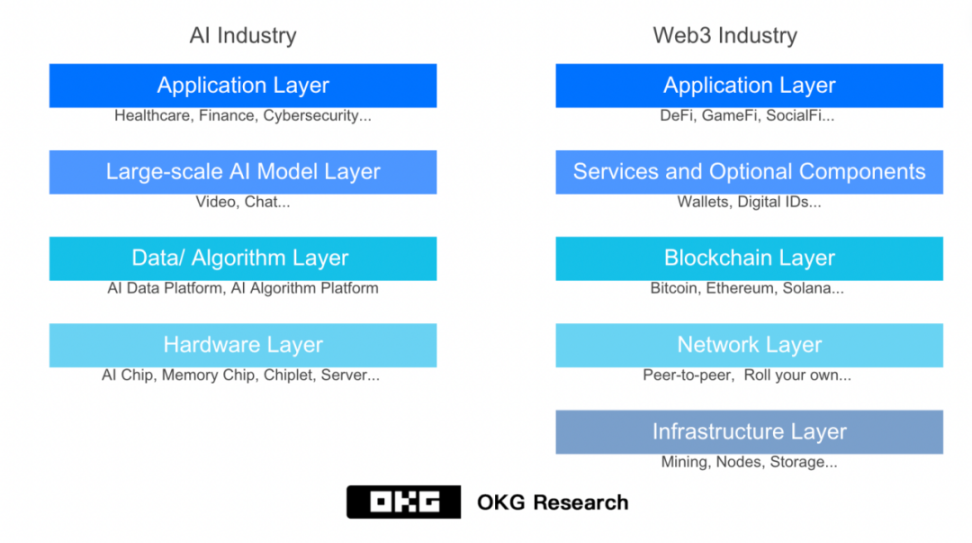 AI Industry

Application Layer
Healthcare, Finance, Cybersecurity...

Large-scale AI Model Layer
Video, Chat...

Data/ Algorithm Layer
AI Data Platform, AI Algorithm Platform

Hardware Layer
AI Chip, Memory Chip, Chiplet, Server...

Web3 Industry

Application Layer
DeFi, GameFi, SocialFi...

Services and Optional Components
Wallets, Digital IDs...

Blockchain Layer
Bitcoin, Ethereum, Solana...

Network Layer
Peer-to-peer, Roll your own...

Infrastructure Layer
Mining, Nodes, Storage...

OKG OKG Research